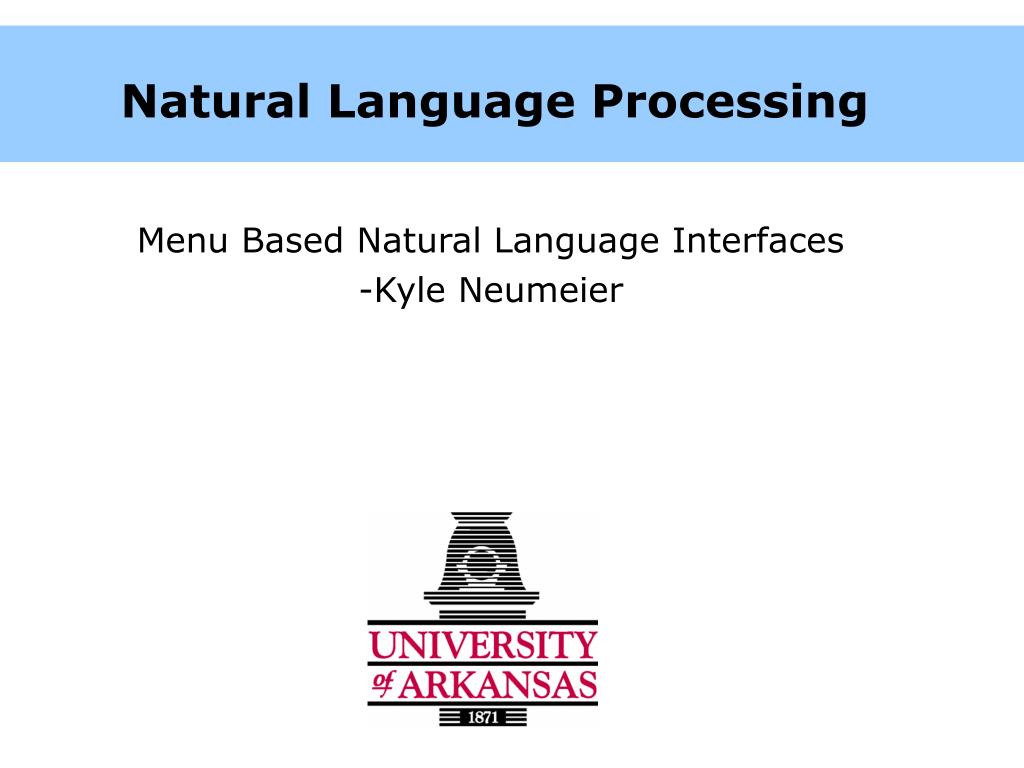 Natural Language Processing

Menu Based Natural Language Interfaces
-Kyle Neumeier

UNIVERSITY
of ARKANSAS
1871